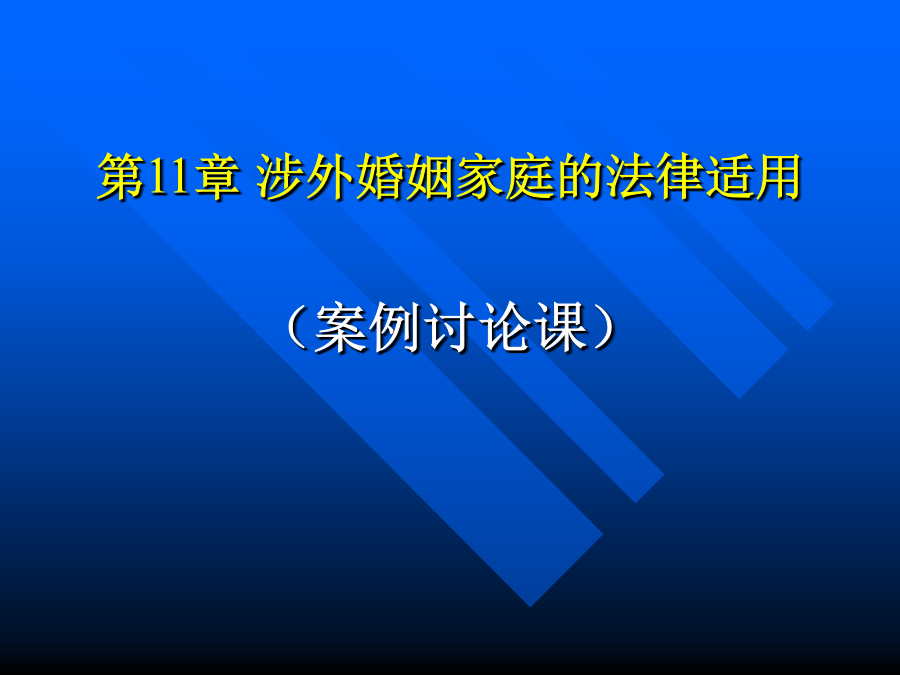 第11章 涉外婚姻家庭的法律适用

（案例讨论课）